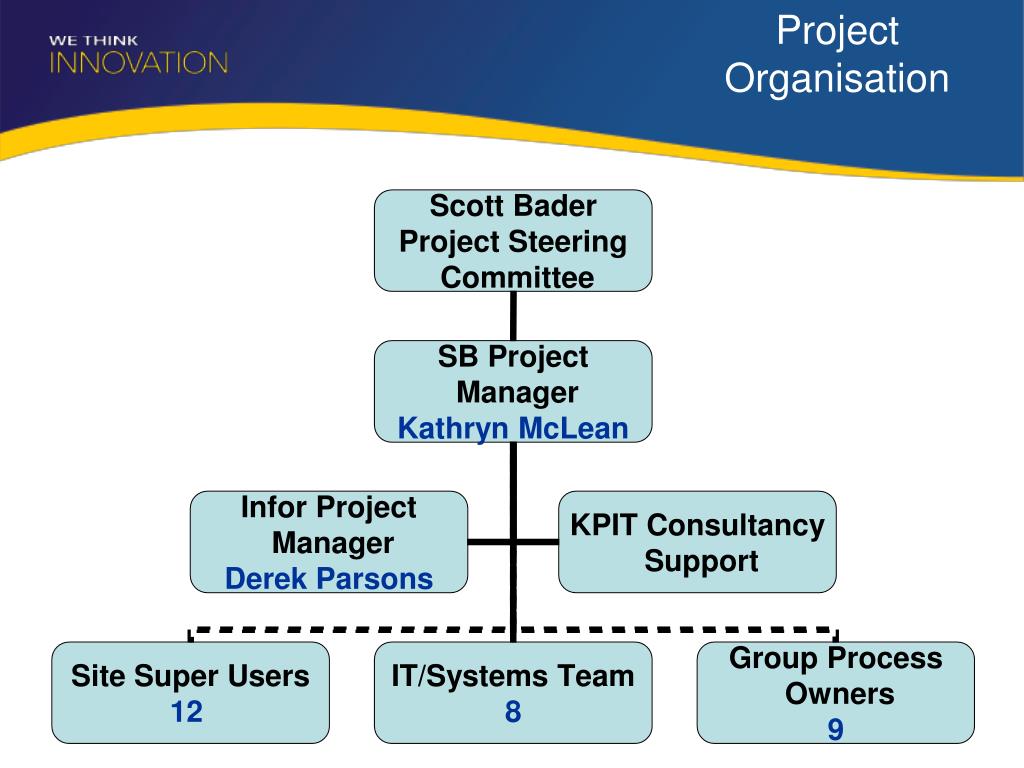 WE THINK
INNOVATION

Project Organisation

Scott Bader Project Steering Committee

SB Project Manager
Kathryn McLean

Infor Project Manager
Derek Parsons

KPIT Consultancy Support

Site Super Users
12

IT/Systems Team
8

Group Process Owners
9